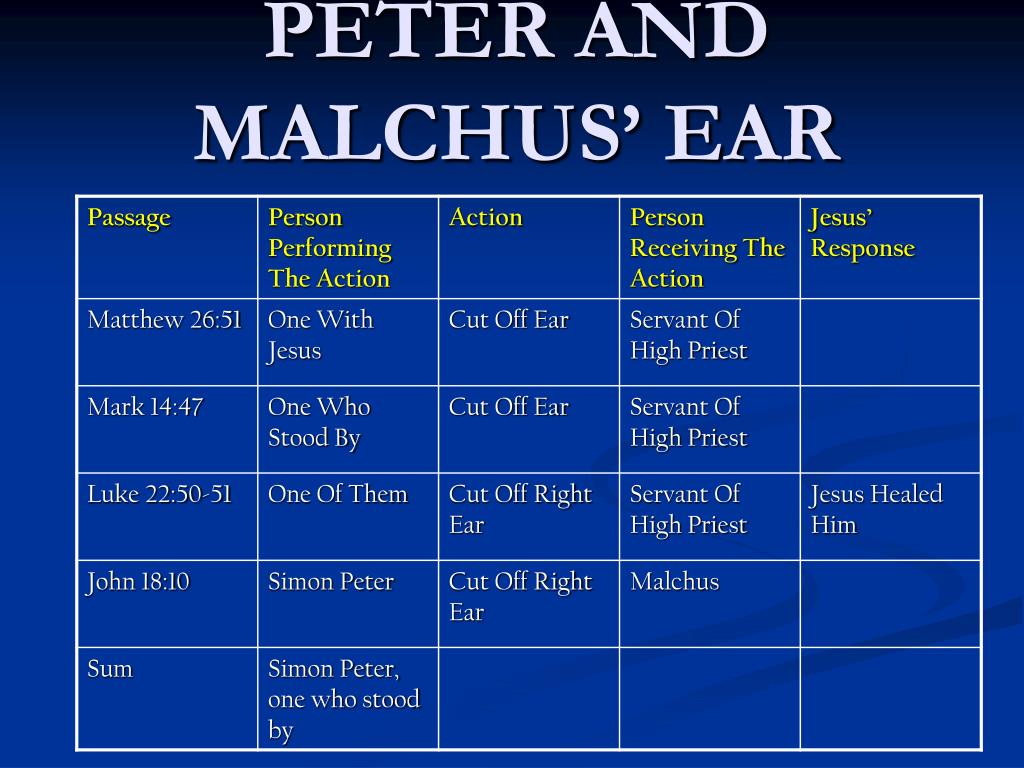 PETER AND MALCHUS' EAR

| Passage | Person Performing The Action | Action | Person Receiving The Action | Jesus' Response |
|---|---|---|---|---|
| Matthew 26:51 | One With Jesus | Cut Off Ear | Servant Of High Priest | |
| Mark 14:47 | One Who Stood By | Cut Off Ear | Servant Of High Priest | |
| Luke 22:50-51 | One Of Them | Cut Off Right Ear | Servant Of High Priest | Jesus Healed Him |
| John 18:10 | Simon Peter | Cut Off Right Ear | Malchus | |
| Sum | Simon Peter, one who stood by | | | |